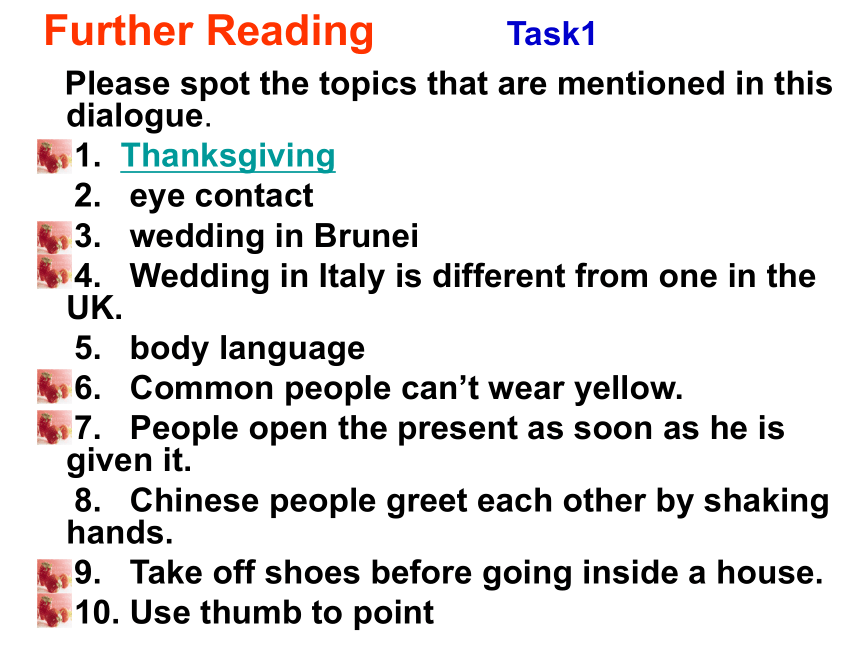 Further Reading Task1

Please spot the topics that are mentioned in this dialogue.

1. Thanksgiving
2. eye contact
3. wedding in Brunei
4. Wedding in Italy is different from one in the UK.
5. body language
6. Common people can’t wear yellow.
7. People open the present as soon as he is given it.
8. Chinese people greet each other by shaking hands.
9. Take off shoes before going inside a house.
10. Use thumb to point